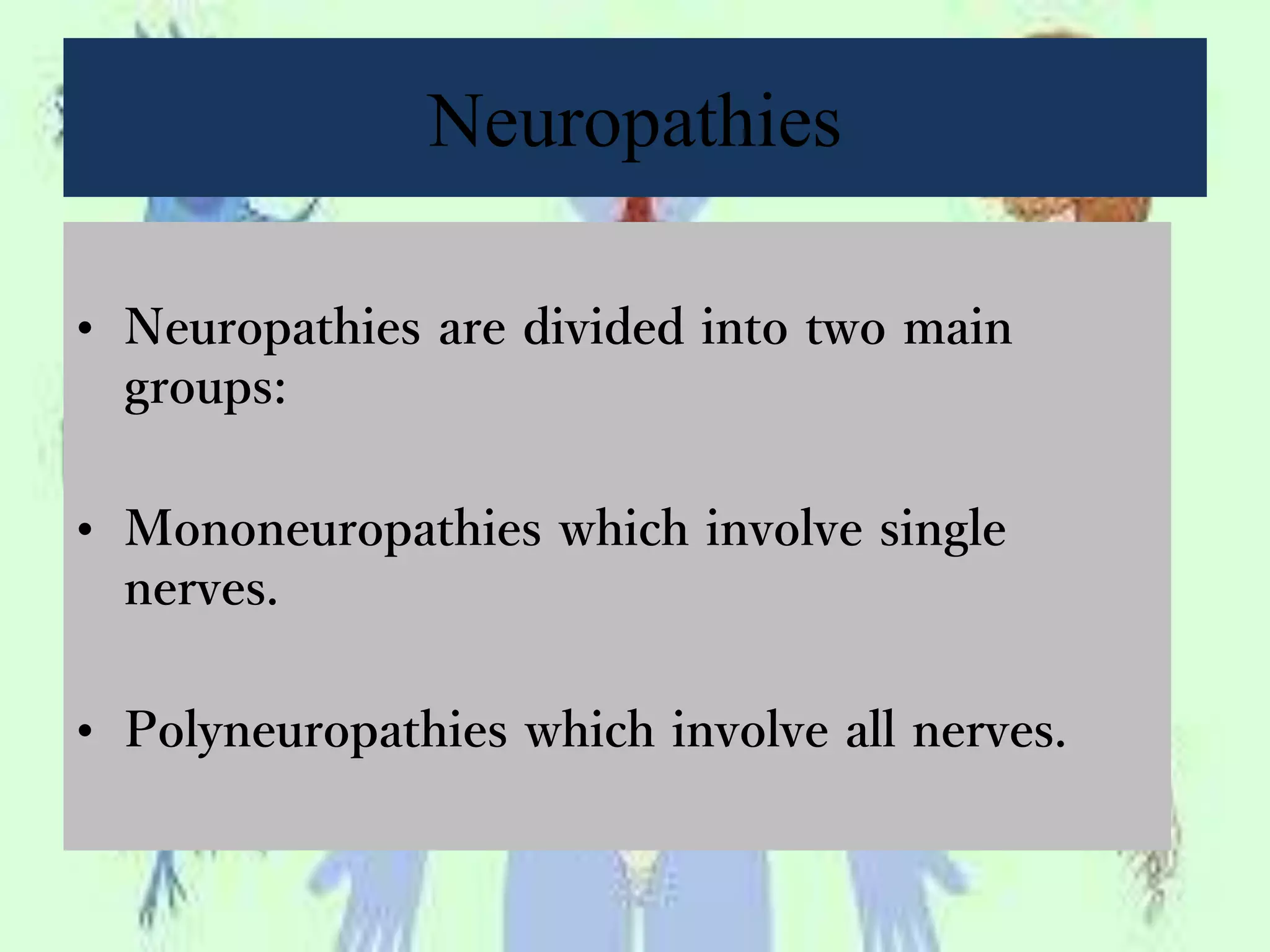 Neuropathies

• Neuropathies are divided into two main groups:

• Mononeuropathies which involve single nerves.

• Polyneuropathies which involve all nerves.